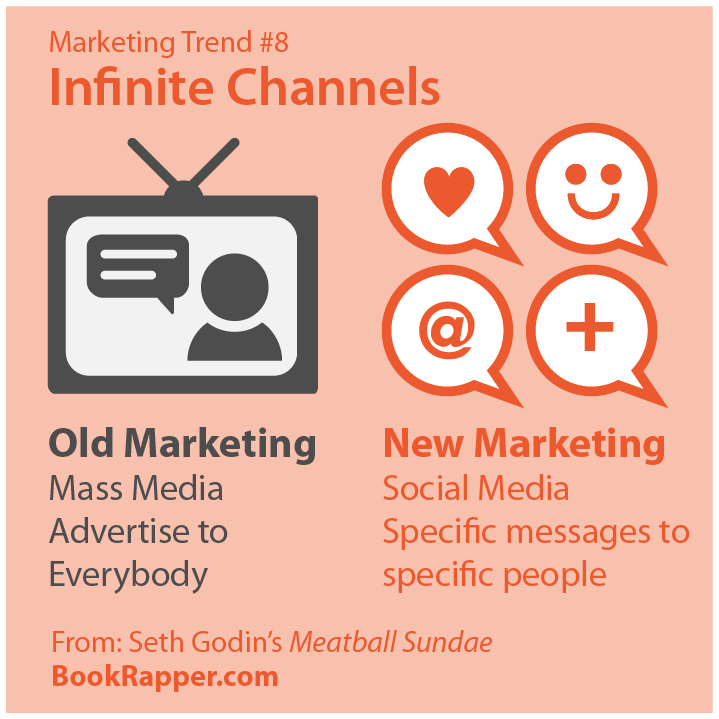 Marketing Trend #8
Infinite Channels

@

+

Old Marketing
Mass Media
Advertise to Everybody

New Marketing
Social Media
Specific messages to specific people

From: Seth Godin's Meatball Sundae
BookRapper.com